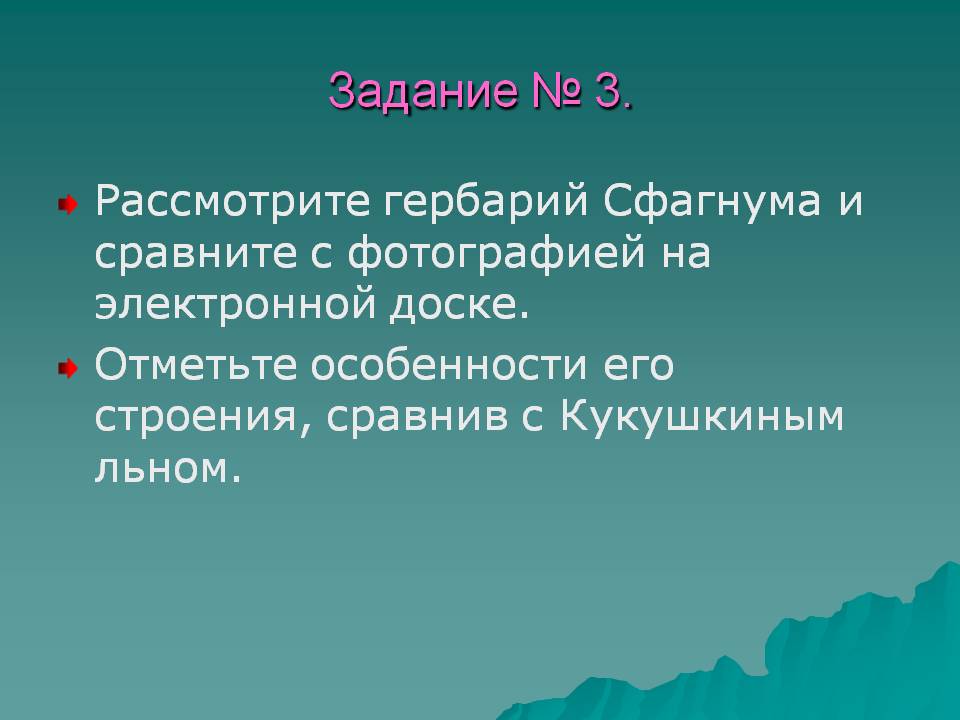 Задание № 3.

Рассмотрите гербарий Сфагнума и сравните с фотографией на электронной доске.

Отметьте особенности его строения, сравнив с Кукушкиным льном.